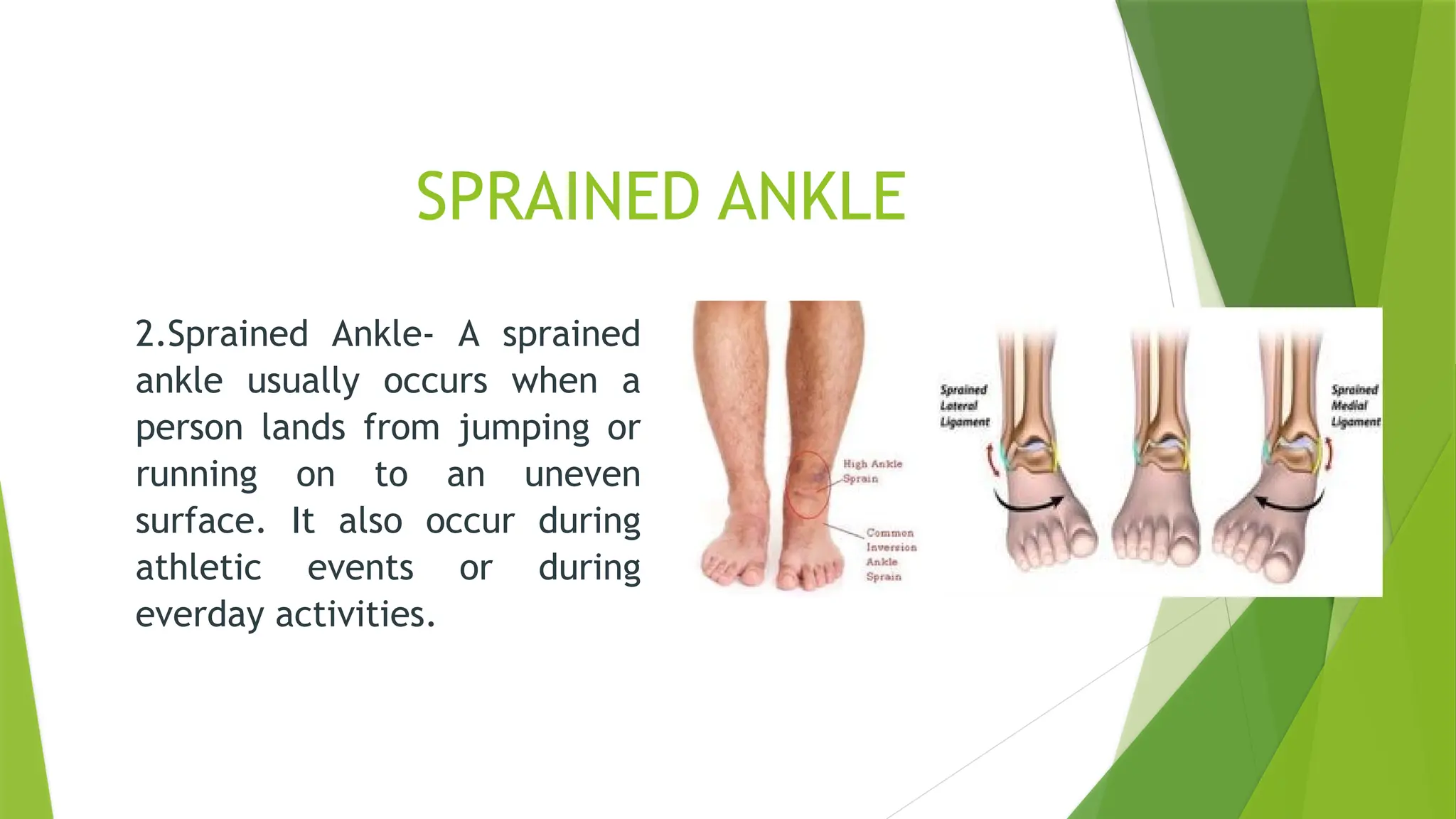 SPRAINED ANKLE

2.Sprained Ankle- A sprained ankle usually occurs when a person lands from jumping or running on to an uneven surface. It also occur during athletic events or during everday activities.

High Ankle Sprain

Common Inversion Ankle Sprain

Sprained Lateral Ligament

Sprained Medial Ligament